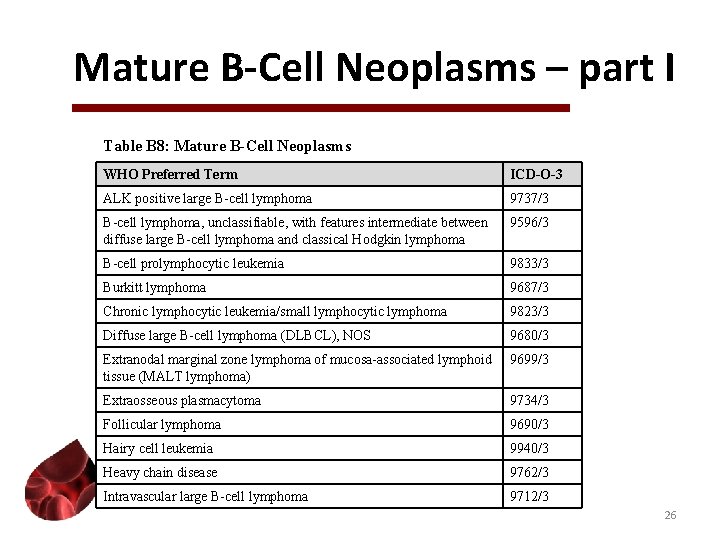 Mature B-Cell Neoplasms – part I

Table B8: Mature B-Cell Neoplasms

| WHO Preferred Term | ICD-O-3 |
|---|---|
| ALK positive large B-cell lymphoma | 9737/3 |
| B-cell lymphoma, unclassifiable, with features intermediate between diffuse large B-cell lymphoma and classical Hodgkin lymphoma | 9596/3 |
| B-cell prolymphocytic leukemia | 9833/3 |
| Burkitt lymphoma | 9687/3 |
| Chronic lymphocytic leukemia/small lymphocytic lymphoma | 9823/3 |
| Diffuse large B-cell lymphoma (DLBCL), NOS | 9680/3 |
| Extranodal marginal zone lymphoma of mucosa-associated lymphoid tissue (MALT lymphoma) | 9699/3 |
| Extraosseous plasmacytoma | 9734/3 |
| Follicular lymphoma | 9690/3 |
| Hairy cell leukemia | 9940/3 |
| Heavy chain disease | 9762/3 |
| Intravascular large B-cell lymphoma | 9712/3 |

26